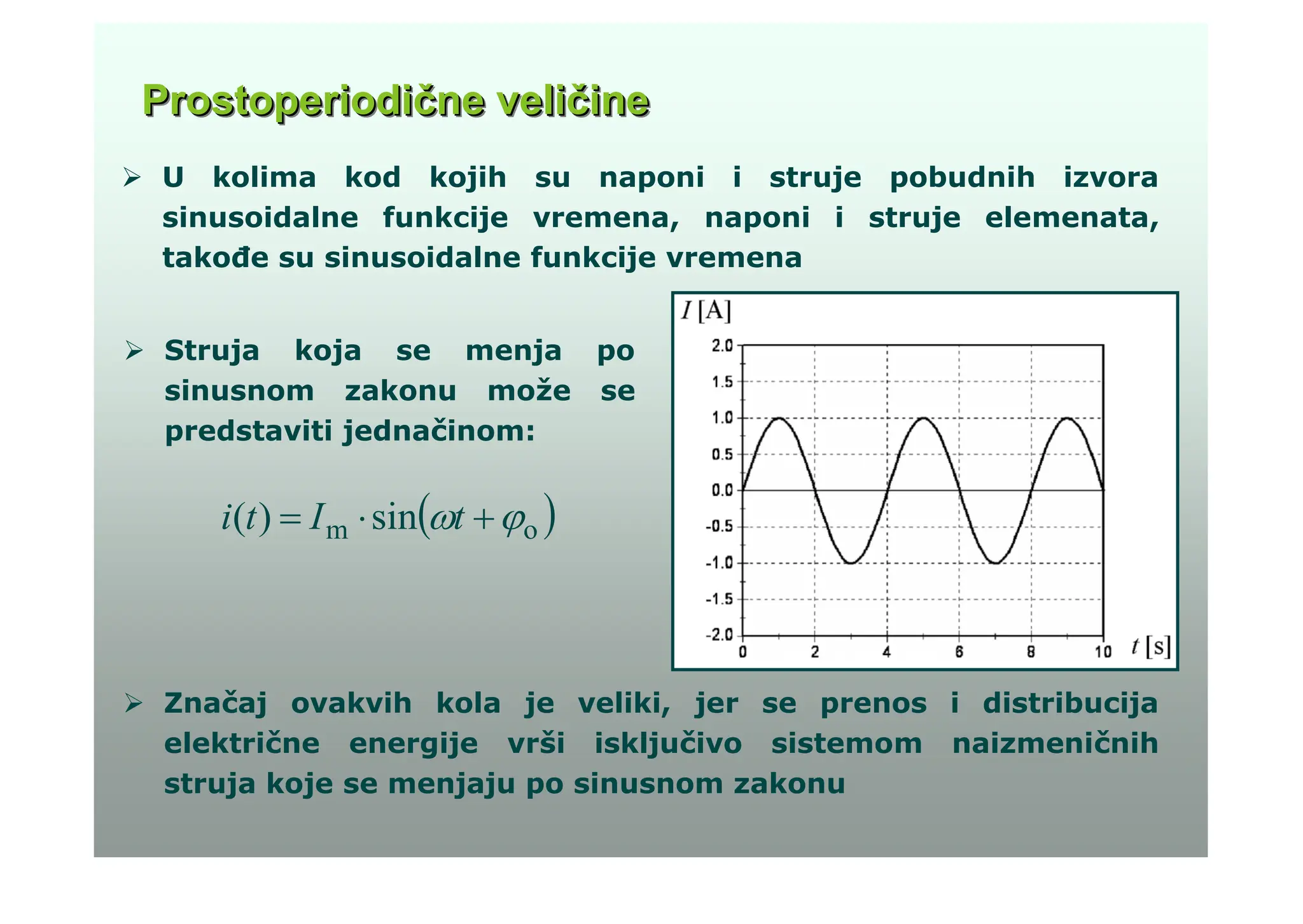 Prostoperiodične veličine

➢ U kolima kod kojih su naponi i struje pobudnih izvora sinusoidalne funkcije vremena, naponi i struje elemenata, takođe su sinusoidalne funkcije vremena

➢ Struja koja se menja po sinusnom zakonu može se predstaviti jednačinom:

$i(t) = I_m \cdot \sin(\omega t + \varphi_o)$

$I$ [A]

2.0
1.5
1.0
0.5
0.0
-0.5
-1.0
-1.5
-2.0

0 2 4 6 8 10 $t$ [s]

➢ Značaj ovakvih kola je veliki, jer se prenos i distribucija električne energije vrši isključivo sistemom naizmeničnih struja koje se menjaju po sinusnom zakonu